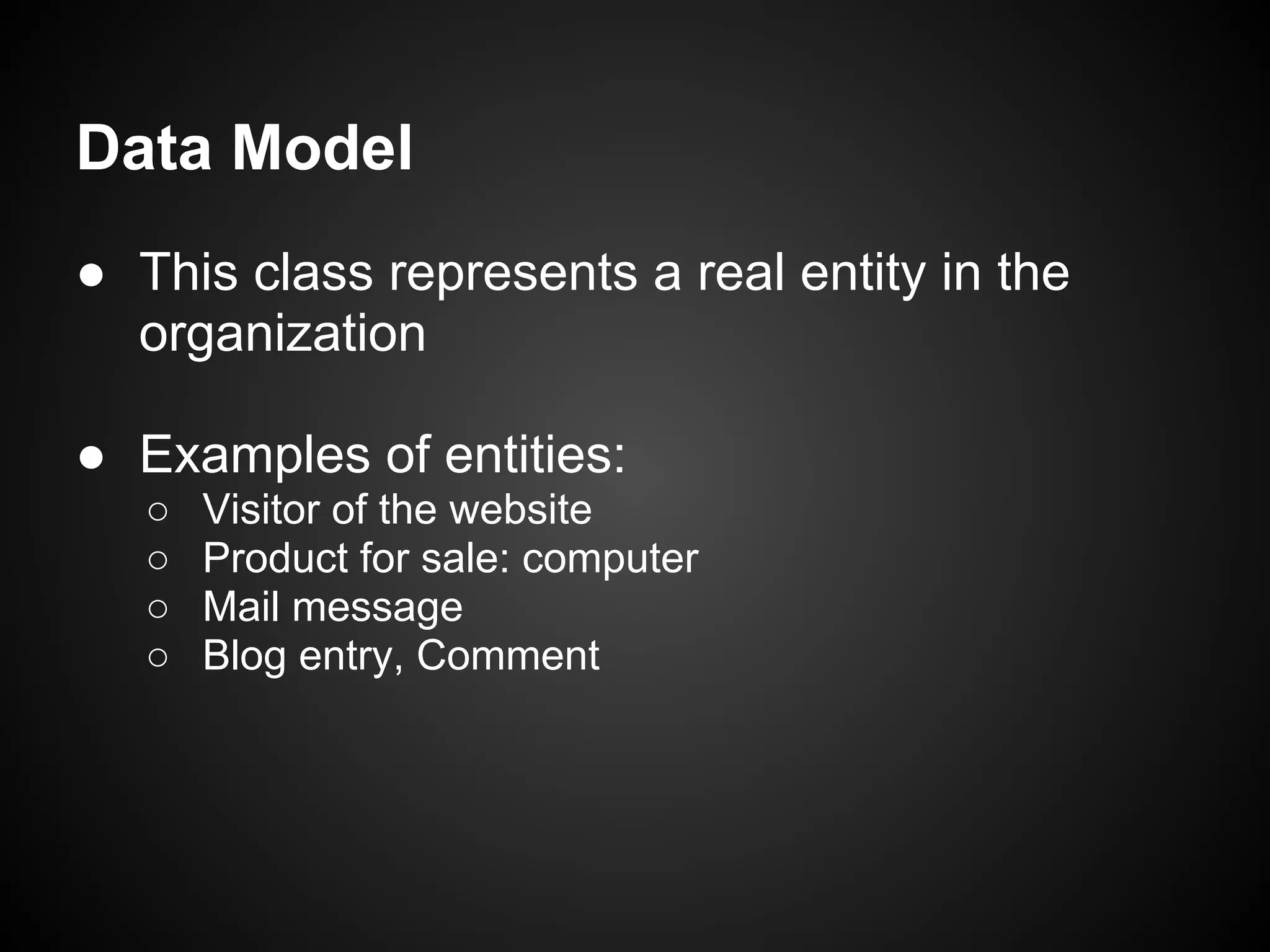 Data Model

● This class represents a real entity in the organization

● Examples of entities:
○ Visitor of the website
○ Product for sale: computer
○ Mail message
○ Blog entry, Comment